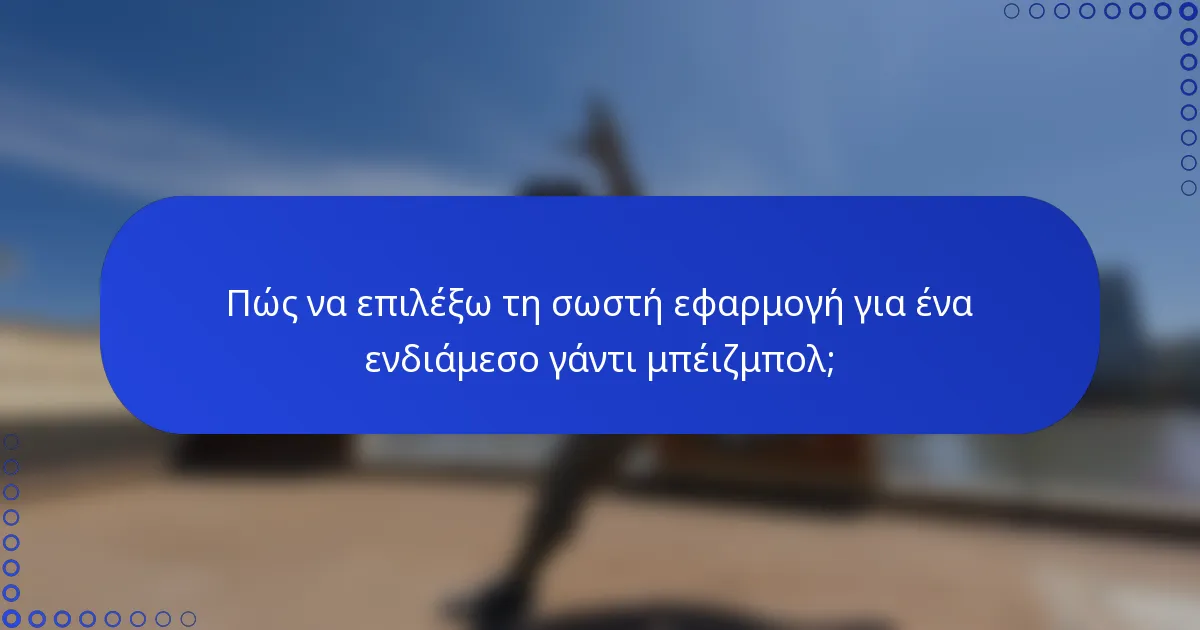 Πώς να επιλέξω τη σωστή εφαρμογή για ένα ενδιάμεσο γάντι μπέιζμπολ;